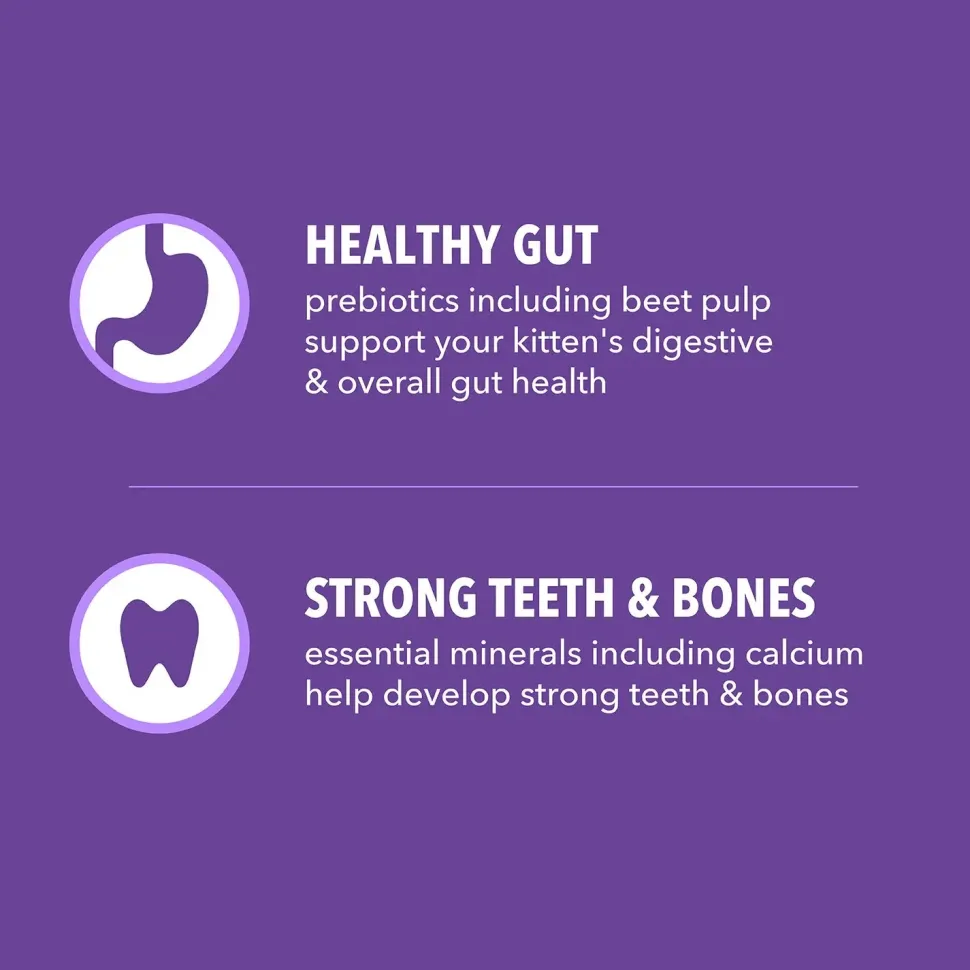 HEALTHY GUT
prebiotics including beet pulp support your kitten's digestive & overall gut health

STRONG TEETH & BONES
essential minerals including calcium help develop strong teeth & bones